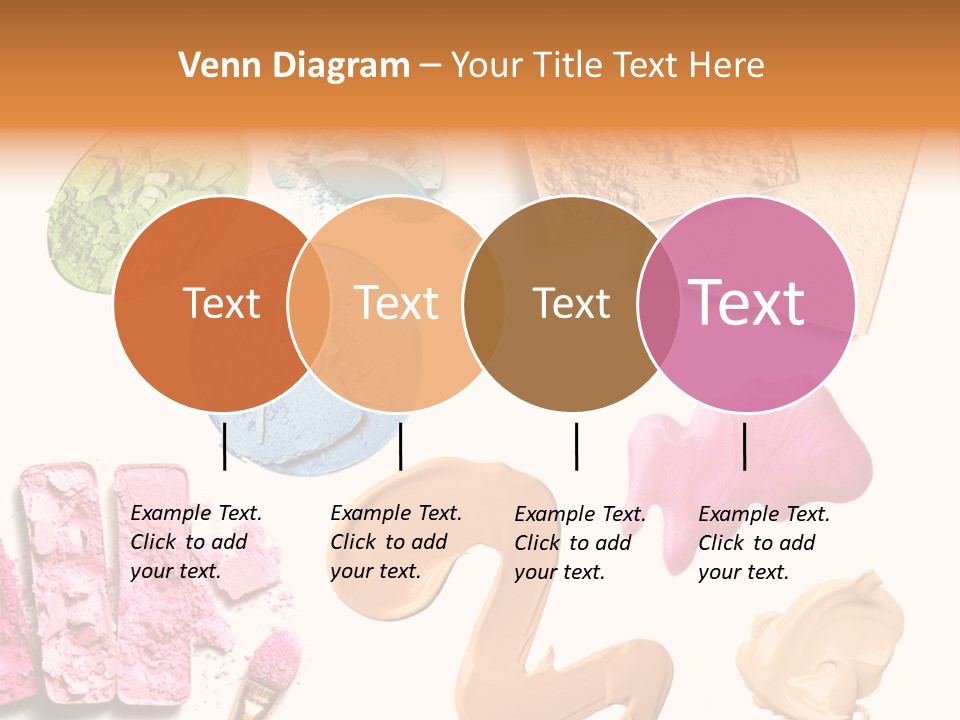 Venn Diagram – Your Title Text Here

Text

Text

Text

Text

Example Text. Click to add your text.

Example Text. Click to add your text.

Example Text. Click to add your text.

Example Text. Click to add your text.